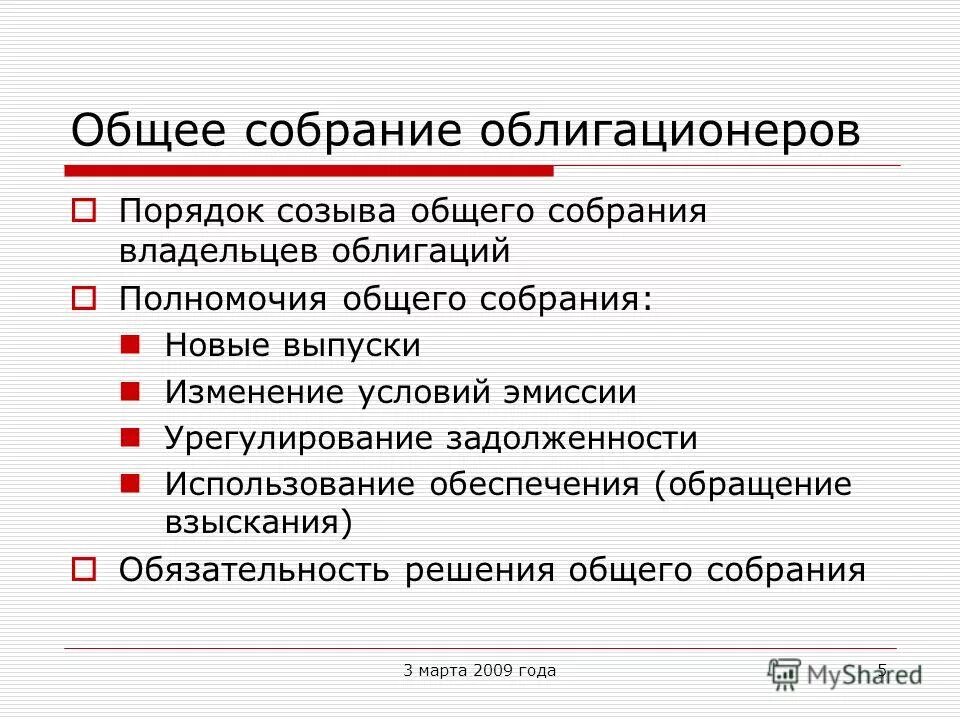 Общее собрание облигационеров

Порядок созыва общего собрания владельцев облигаций

Полномочия общего собрания:

Новые выпуски

Изменение условий эмиссии

Урегулирование задолженности

Использование обеспечения (обращение взыскания)

Обязательность решения общего собрания

3 марта 2009 года

MyShared

5